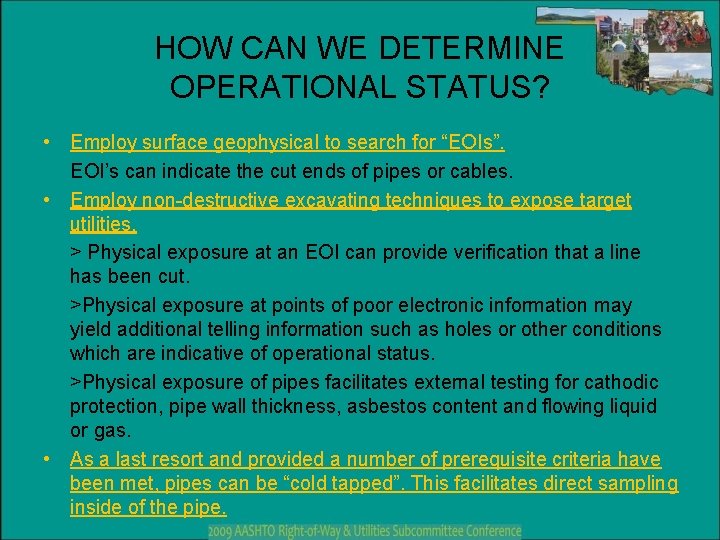 HOW CAN WE DETERMINE OPERATIONAL STATUS?

• Employ surface geophysical to search for “EOIs”.

EOI’s can indicate the cut ends of pipes or cables.

• Employ non-destructive excavating techniques to expose target utilities.

> Physical exposure at an EOI can provide verification that a line has been cut.

>Physical exposure at points of poor electronic information may yield additional telling information such as holes or other conditions which are indicative of operational status.

>Physical exposure of pipes facilitates external testing for cathodic protection, pipe wall thickness, asbestos content and flowing liquid or gas.

• As a last resort and provided a number of prerequisite criteria have been met, pipes can be “cold tapped”. This facilitates direct sampling inside of the pipe.

2009 AASHTO Right-of-Way & Utilities Subcommittee Conference